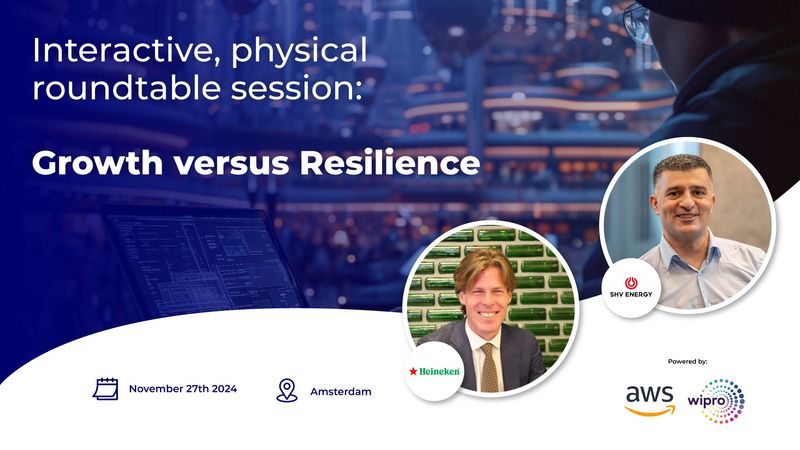 Interactive, physical roundtable session:

Growth versus Resilience

SHV ENERGY

Heineken

November 27th 2024

Amsterdam

Powered by:

aws

wipro